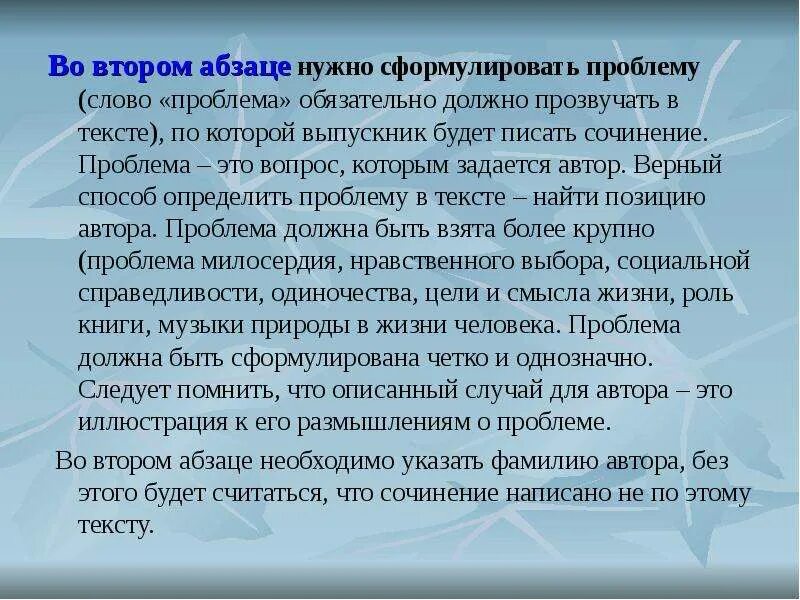 Во втором абзаце нужно сформулировать проблему (слово «проблема» обязательно должно прозвучать в тексте), по которой выпускник будет писать сочинение. Проблема – это вопрос, которым задается автор. Верный способ определить проблему в тексте – найти позицию автора. Проблема должна быть взята более крупно (проблема милосердия, нравственного выбора, социальной справедливости, одиночества, цели и смысла жизни, роль книги, музыки природы в жизни человека. Проблема должна быть сформулирована четко и однозначно. Следует помнить, что описанный случай для автора – это иллюстрация к его размышлениям о проблеме.

Во втором абзаце необходимо указать фамилию автора, без этого будет считаться, что сочинение написано не по этому тексту.